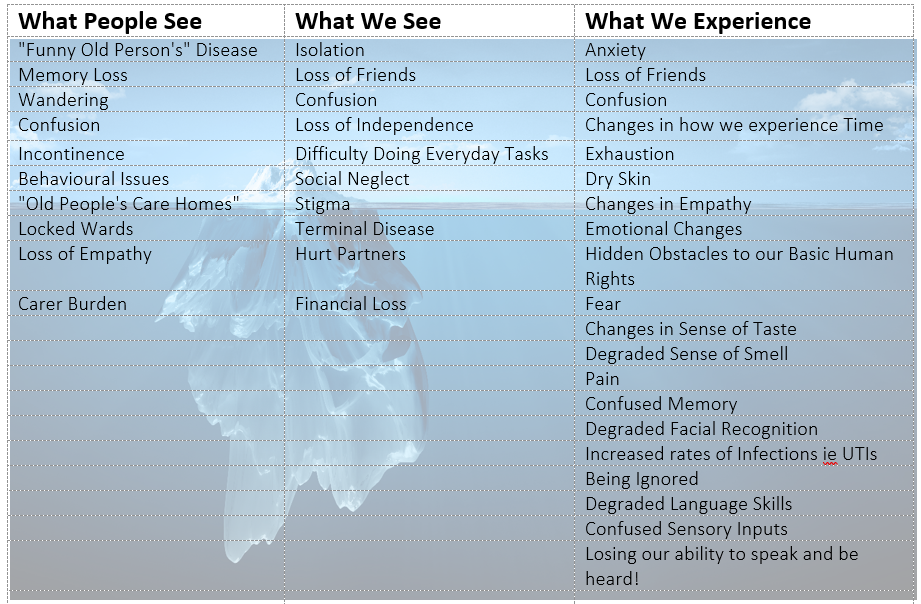 | What People See | What We See | What We Experience |
|---|---|---|
| "Funny Old Person's" Disease | Isolation | Anxiety |
| Memory Loss | Loss of Friends | Loss of Friends |
| Wandering | Confusion | Confusion |
| Confusion | Loss of Independence | Changes in how we experience Time |
| Incontinence | Difficulty Doing Everyday Tasks | Exhaustion |
| Behavioural Issues | Social Neglect | Dry Skin |
| "Old People's Care Homes" | Stigma | Changes in Empathy |
| Locked Wards | Terminal Disease | Emotional Changes |
| Loss of Empathy | Hurt Partners | Hidden Obstacles to our Basic Human Rights |
| Carer Burden | Financial Loss | Fear |
| | | Changes in Sense of Taste |
| | | Degraded Sense of Smell |
| | | Pain |
| | | Confused Memory |
| | | Degraded Facial Recognition |
| | | Increased rates of Infections ie UTIs |
| | | Being Ignored |
| | | Degraded Language Skills |
| | | Confused Sensory Inputs |
| | | Losing our ability to speak and be heard! |